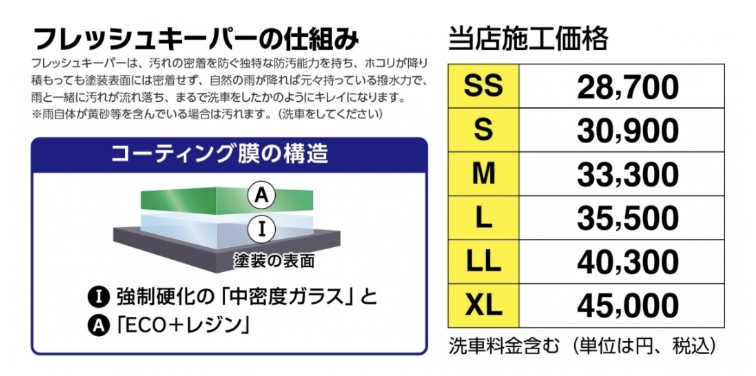 フレッシュキーパーの仕組み

フレッシュキーパーは、汚れの密着を防ぐ独特な防汚能力を持ち、ホコリが降り積もっても塗装表面には密着せず、自然の雨が降れば元々持っている撥水力で、雨と一緒に汚れが流れ落ち、まるで洗車をしたかのようにキレイになります。
※雨自体が黄砂等を含んでいる場合は汚れます。(洗車をしてください)

コーティング膜の構造

A

I

塗装の表面

I 強制硬化の「中密度ガラス」と
A 「ECO＋レジン」

当店施工価格

| SS | 28,700 |
|---|---|
| S | 30,900 |
| M | 33,300 |
| L | 35,500 |
| LL | 40,300 |
| XL | 45,000 |

洗車料金含む（単位は円、税込）